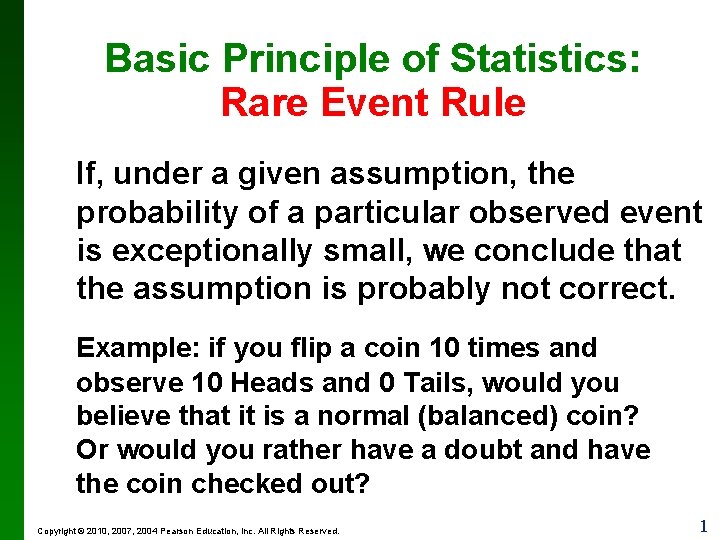 Basic Principle of Statistics:
Rare Event Rule

If, under a given assumption, the probability of a particular observed event is exceptionally small, we conclude that the assumption is probably not correct.

Example: if you flip a coin 10 times and observe 10 Heads and 0 Tails, would you believe that it is a normal (balanced) coin? Or would you rather have a doubt and have the coin checked out?

Copyright © 2010, 2007, 2004 Pearson Education, Inc. All Rights Reserved.

1